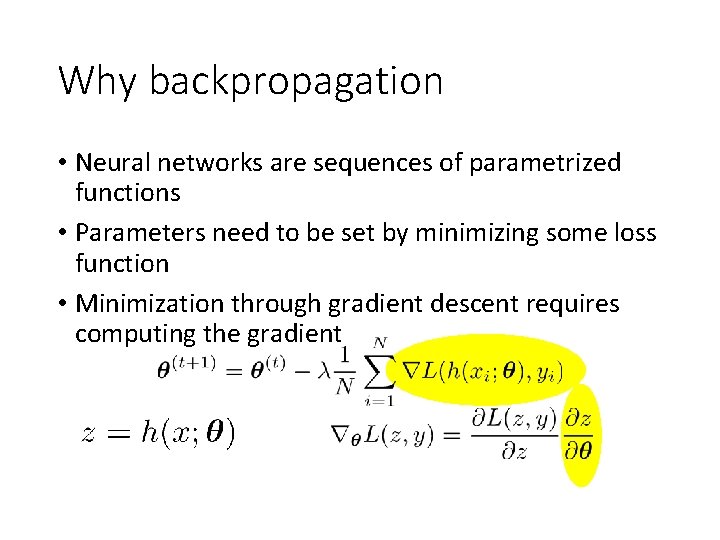 Why backpropagation

• Neural networks are sequences of parametrized functions

• Parameters need to be set by minimizing some loss function

• Minimization through gradient descent requires computing the gradient

$\boldsymbol{\theta}^{(t+1)} = \boldsymbol{\theta}^{(t)} - \lambda \frac{1}{N} \sum_{i=1}^{N} \nabla L(h(x_i; \boldsymbol{\theta}), y_i)$

$z = h(x; \boldsymbol{\theta})$

$\nabla_{\boldsymbol{\theta}} L(z, y) = \frac{\partial L(z, y)}{\partial z} \frac{\partial z}{\partial \boldsymbol{\theta}}$